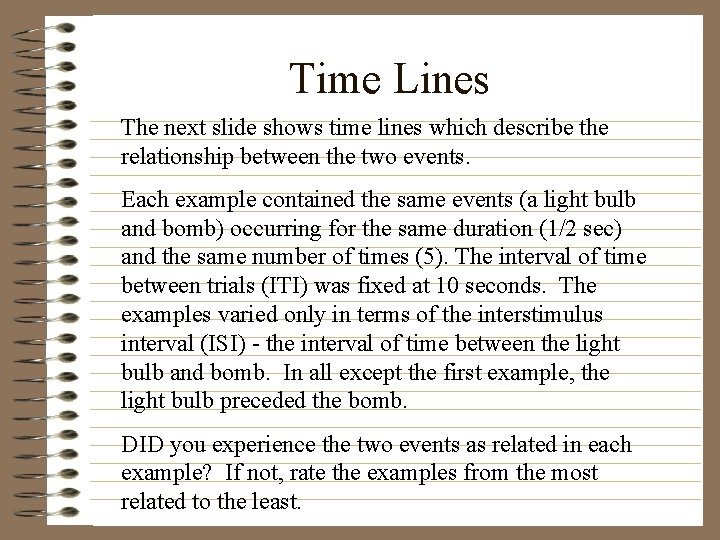 Time Lines

The next slide shows time lines which describe the relationship between the two events.

Each example contained the same events (a light bulb and bomb) occurring for the same duration (1/2 sec) and the same number of times (5). The interval of time between trials (ITI) was fixed at 10 seconds. The examples varied only in terms of the interstimulus interval (ISI) - the interval of time between the light bulb and bomb. In all except the first example, the light bulb preceded the bomb.

DID you experience the two events as related in each example? If not, rate the examples from the most related to the least.